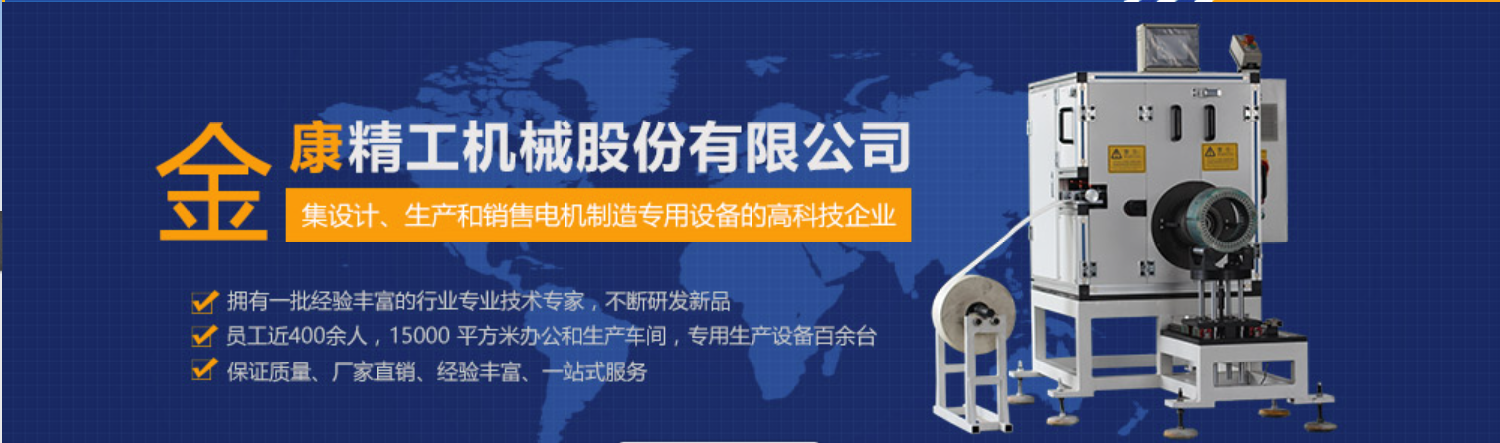 金康精工机械股份有限公司

集设计、生产和销售电机制造专用设备的高科技企业

拥有一批经验丰富的行业专业技术专家，不断研发新品

员工近400余人，15000 平方米办公和生产车间，专用生产设备百余台

保证质量、厂家直销、经验丰富、一站式服务